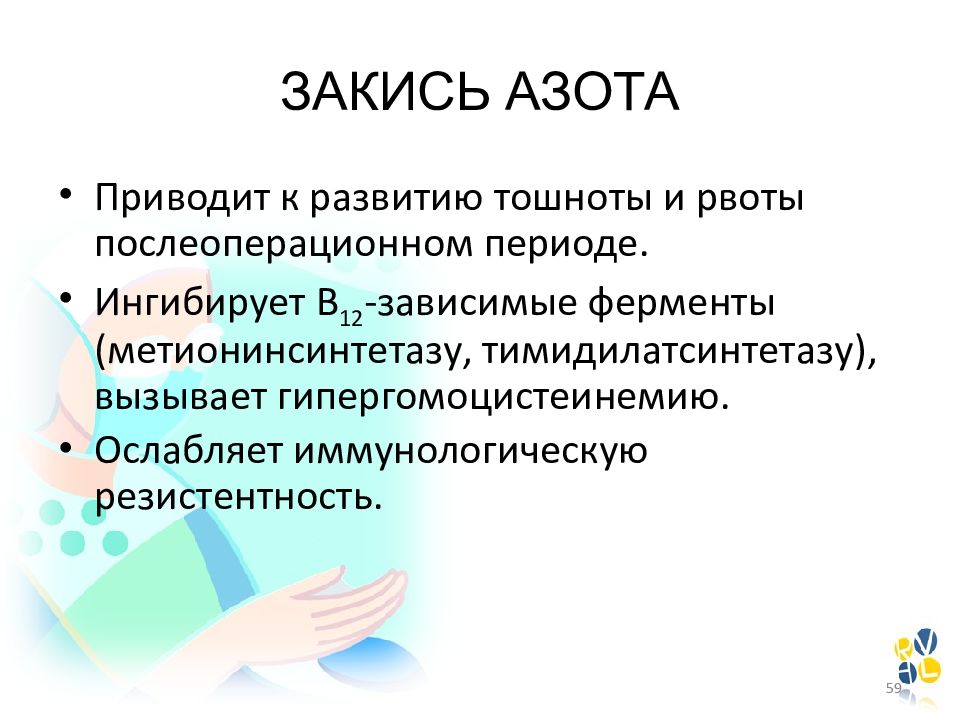 ЗАКИСЬ АЗОТА

• Приводит к развитию тошноты и рвоты послеоперационном периоде.

• Ингибирует $B_{12}$-зависимые ферменты (метионинсинтетазу, тимидилатсинтетазу), вызывает гипергомоцистеинемию.

• Ослабляет иммунологическую резистентность.

59